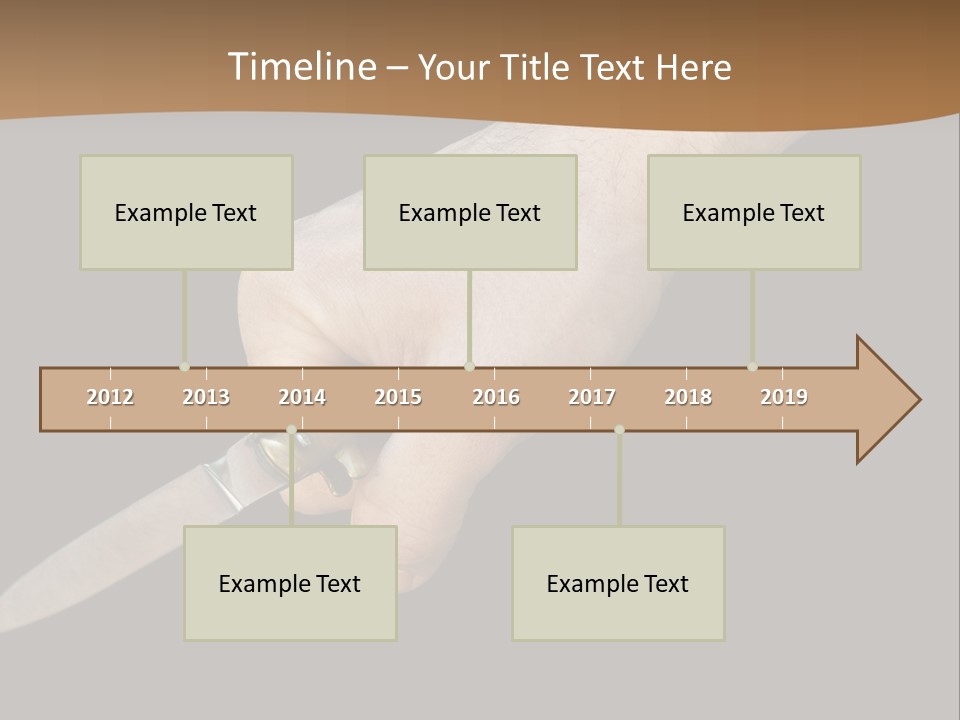 Timeline – Your Title Text Here

Example Text

Example Text

Example Text

2012 2013 2014 2015 2016 2017 2018 2019

Example Text

Example Text